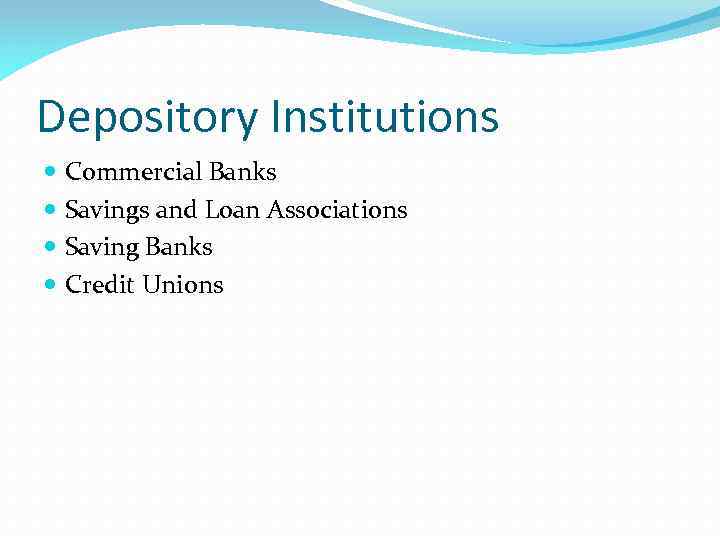 Depository Institutions

- Commercial Banks
- Savings and Loan Associations
- Saving Banks
- Credit Unions